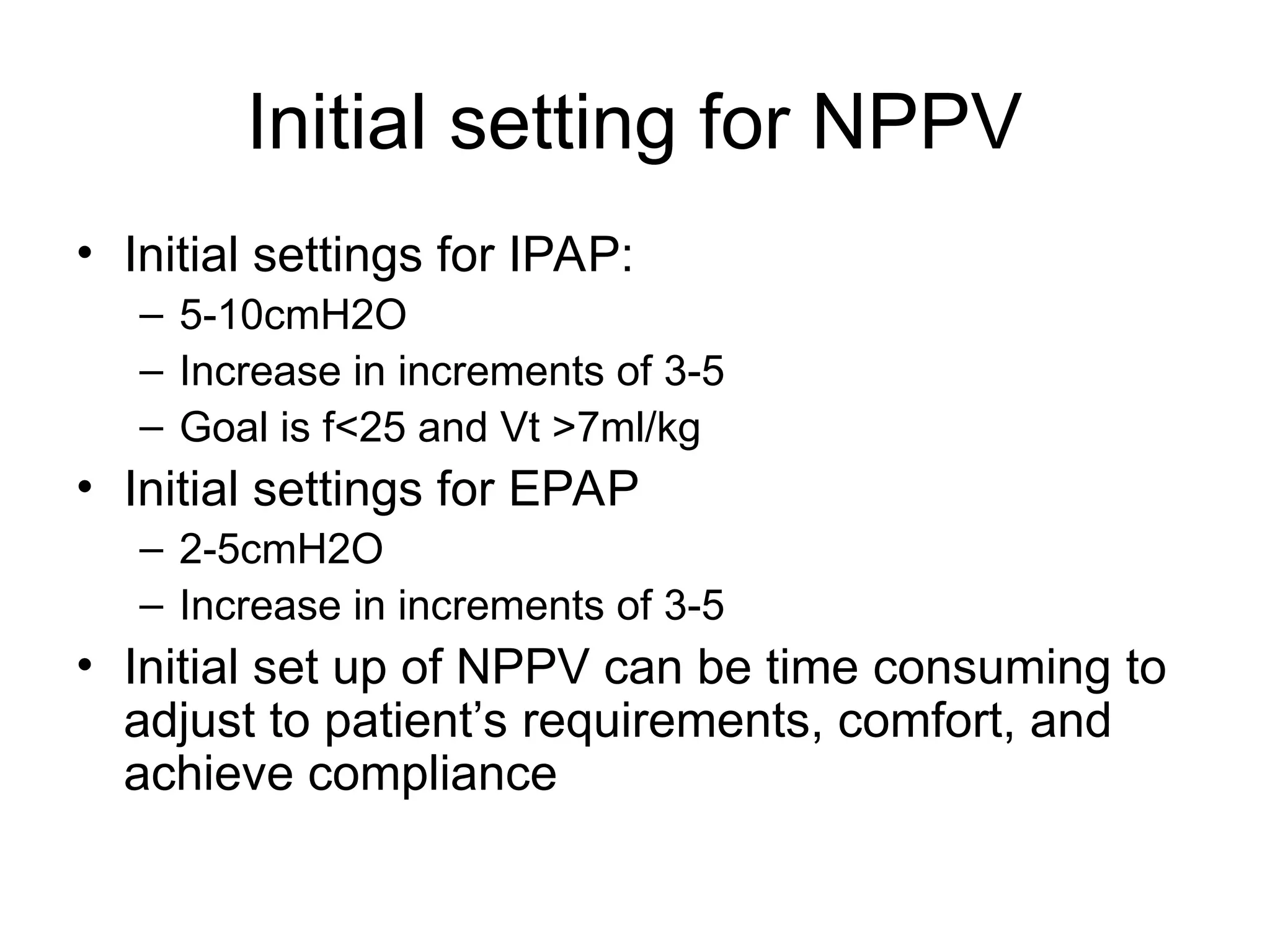 Initial setting for NPPV

• Initial settings for IPAP:
  – 5-10cmH2O
  – Increase in increments of 3-5
  – Goal is f<25 and Vt >7ml/kg
• Initial settings for EPAP
  – 2-5cmH2O
  – Increase in increments of 3-5
• Initial set up of NPPV can be time consuming to adjust to patient’s requirements, comfort, and achieve compliance